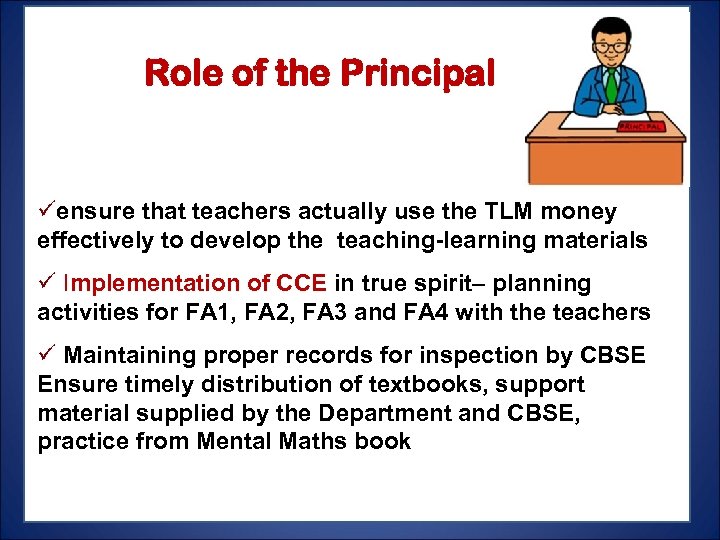 Role of the Principal

PRINCIPAL

✓ensure that teachers actually use the TLM money effectively to develop the teaching-learning materials

✓ Implementation of CCE in true spirit– planning activities for FA1, FA2, FA3 and FA4 with the teachers

✓ Maintaining proper records for inspection by CBSE Ensure timely distribution of textbooks, support material supplied by the Department and CBSE, practice from Mental Maths book